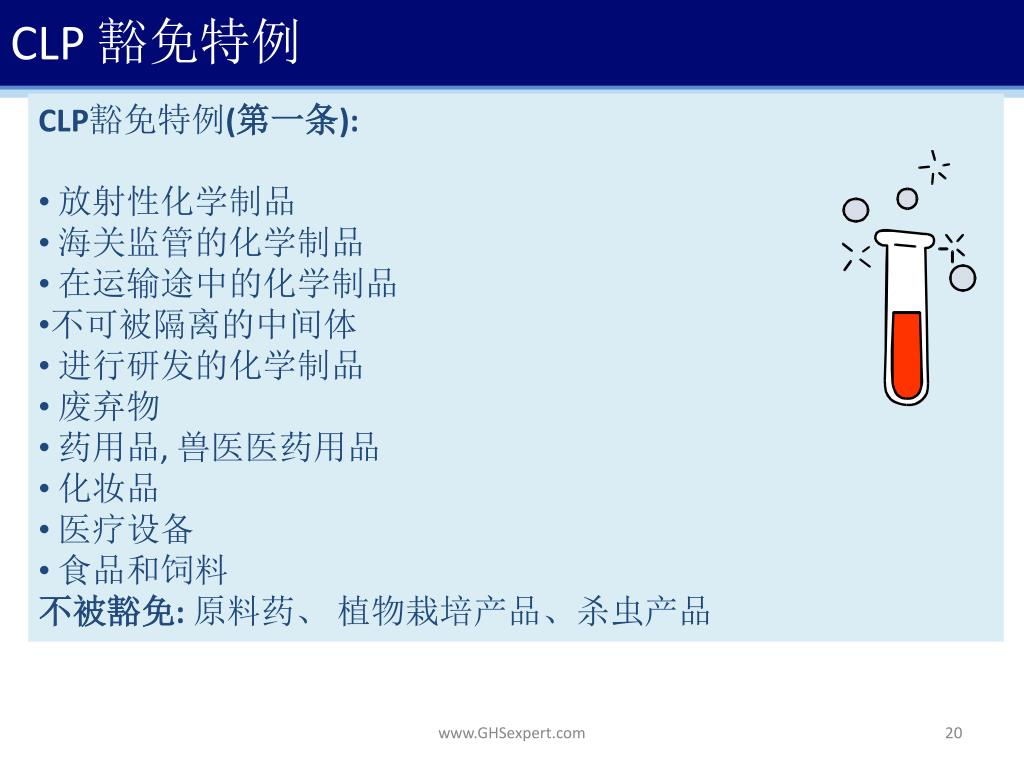 CLP 豁免特例

CLP豁免特例(第一条):

• 放射性化学制品
• 海关监管的化学制品
• 在运输途中的化学制品
•不可被隔离的中间体
• 进行研发的化学制品
• 废弃物
• 药用品, 兽医医药用品
• 化妆品
• 医疗设备
• 食品和饲料
不被豁免: 原料药、 植物栽培产品、杀虫产品

www.GHSexpert.com

20